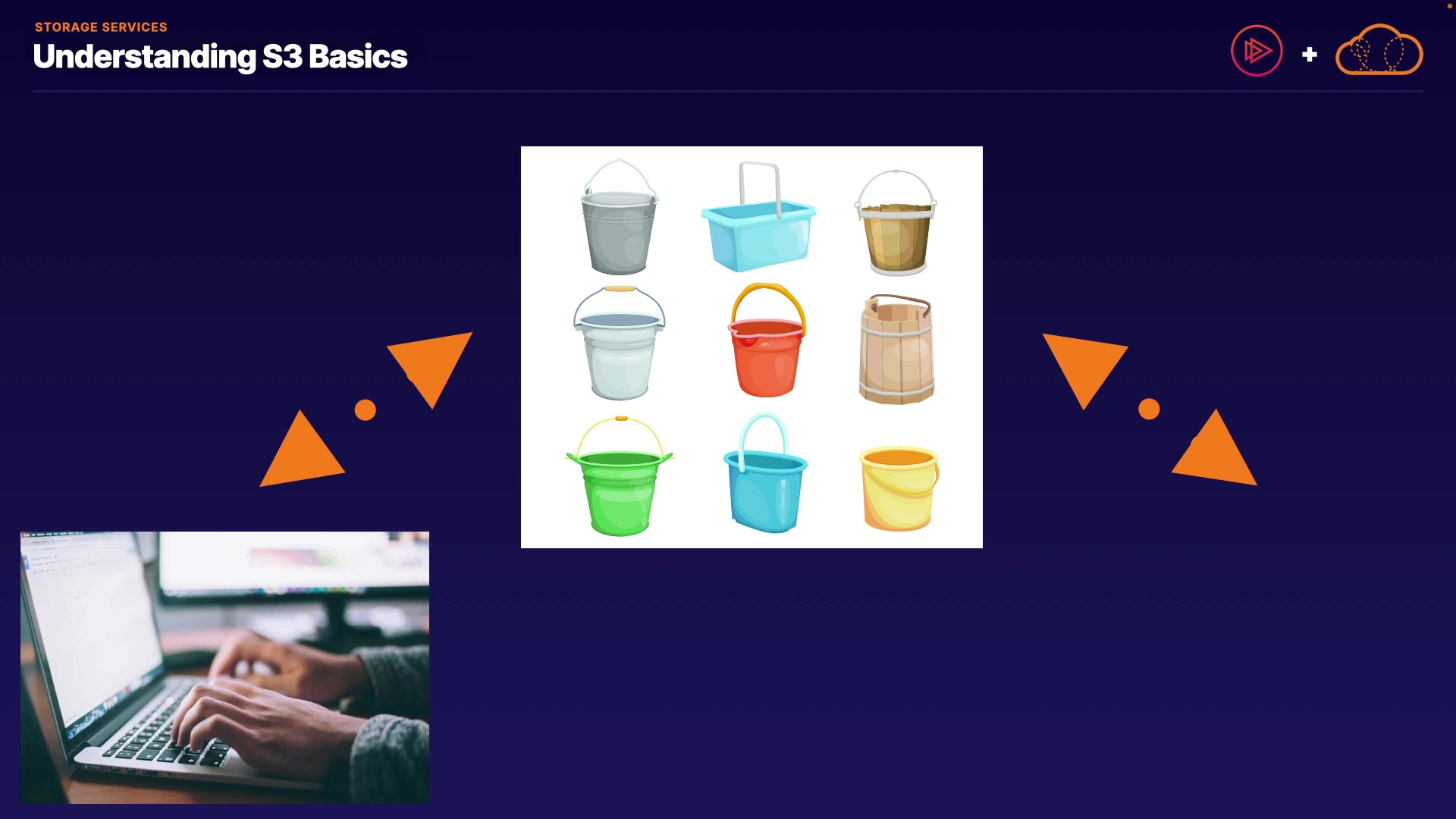 STORAGE SERVICES
Understanding S3 Basics

+